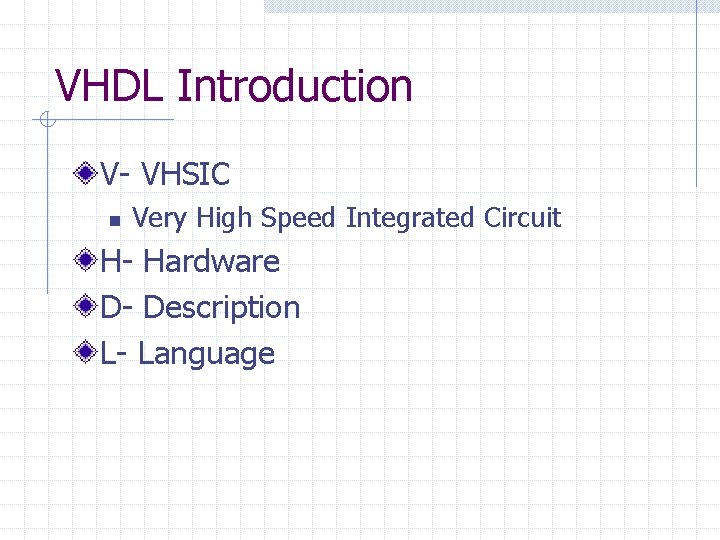 VHDL Introduction

V- VHSIC

Very High Speed Integrated Circuit

H- Hardware

D- Description

L- Language